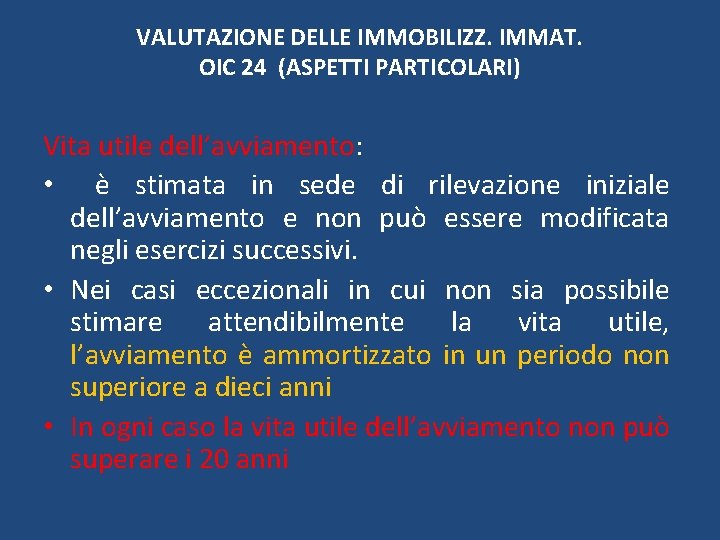 VALUTAZIONE DELLE IMMOBILIZZ. IMMAT.
OIC 24 (ASPETTI PARTICOLARI)

Vita utile dell'avviamento:

• è stimata in sede di rilevazione iniziale dell'avviamento e non può essere modificata negli esercizi successivi.

• Nei casi eccezionali in cui non sia possibile stimare attendibilmente la vita utile, l'avviamento è ammortizzato in un periodo non superiore a dieci anni

• In ogni caso la vita utile dell'avviamento non può superare i 20 anni